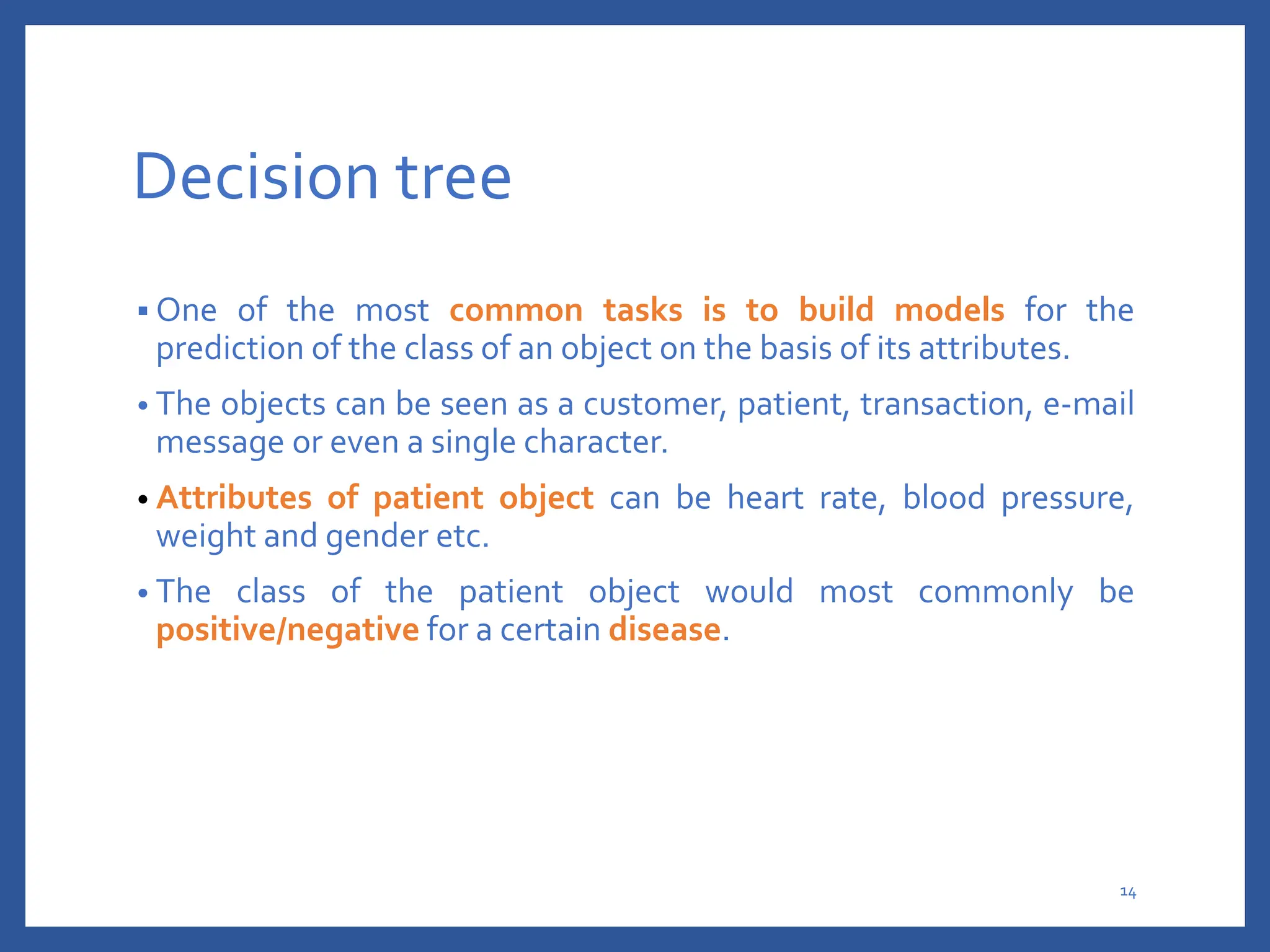 Decision tree

▪ One of the most common tasks is to build models for the prediction of the class of an object on the basis of its attributes.

• The objects can be seen as a customer, patient, transaction, e-mail message or even a single character.

• Attributes of patient object can be heart rate, blood pressure, weight and gender etc.

• The class of the patient object would most commonly be positive/negative for a certain disease.

14